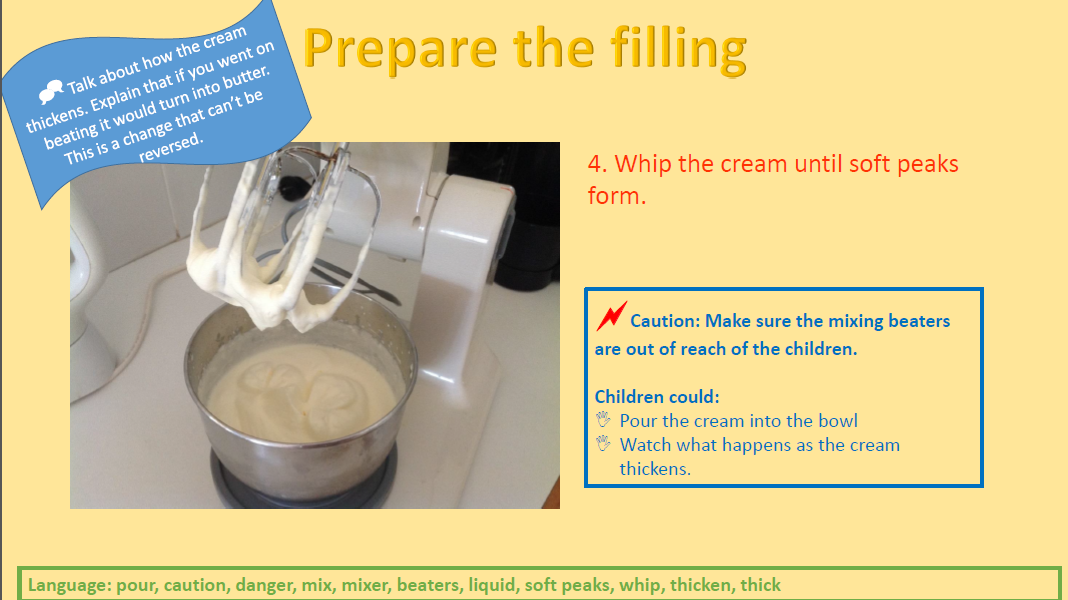 Talk about how the cream thickens. Explain that if you went on beating it would turn into butter. This is a change that can't be reversed.

Prepare the filling

4. Whip the cream until soft peaks form.

Caution: Make sure the mixing beaters are out of reach of the children.

Children could:
Pour the cream into the bowl
Watch what happens as the cream thickens.

Language: pour, caution, danger, mix, mixer, beaters, liquid, soft peaks, whip, thicken, thick